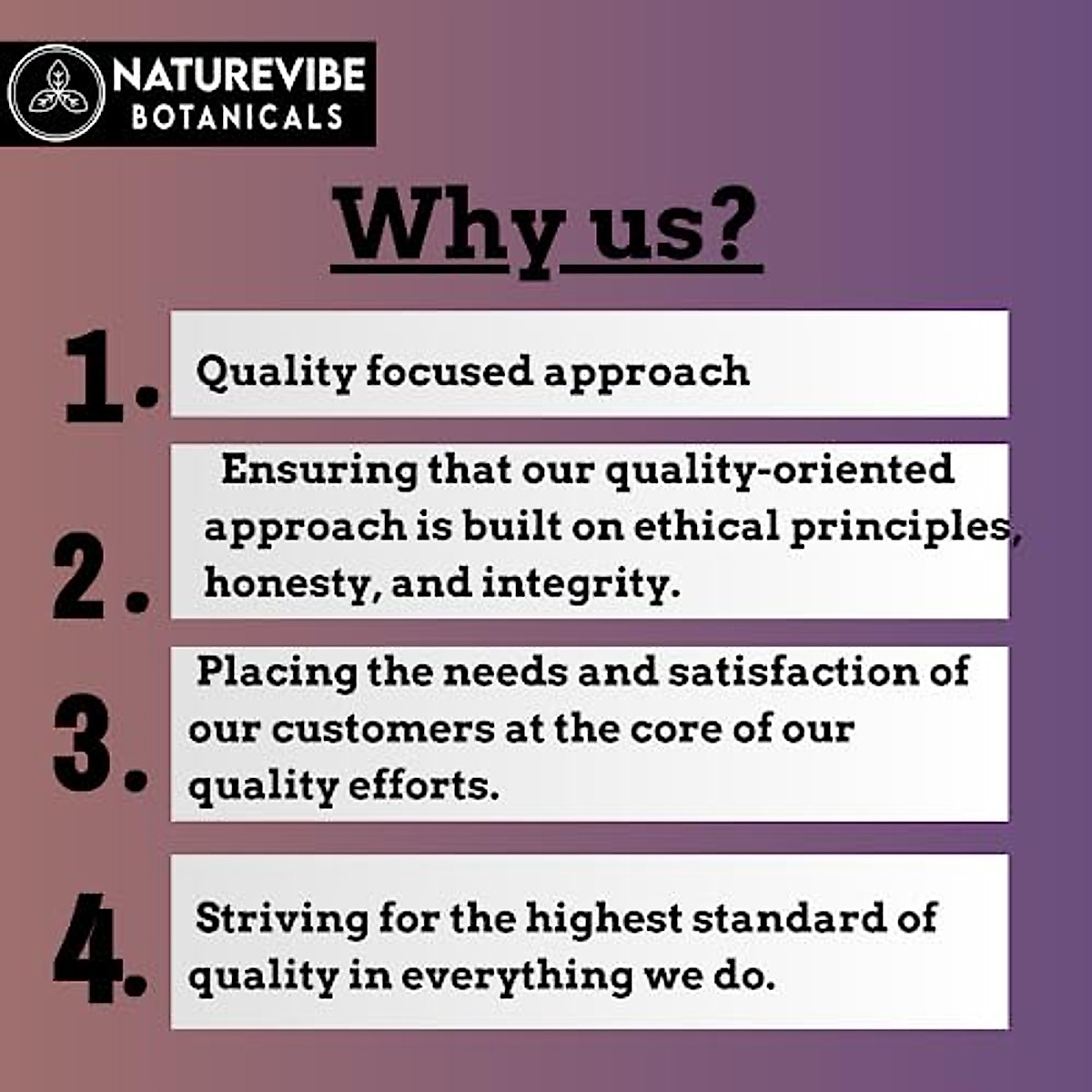 NATUREVIBE
BOTANICALS

Why us?

1. Quality focused approach

2. Ensuring that our quality-oriented approach is built on ethical principles, honesty, and integrity.

3. Placing the needs and satisfaction of our customers at the core of our quality efforts.

4. Striving for the highest standard of quality in everything we do.